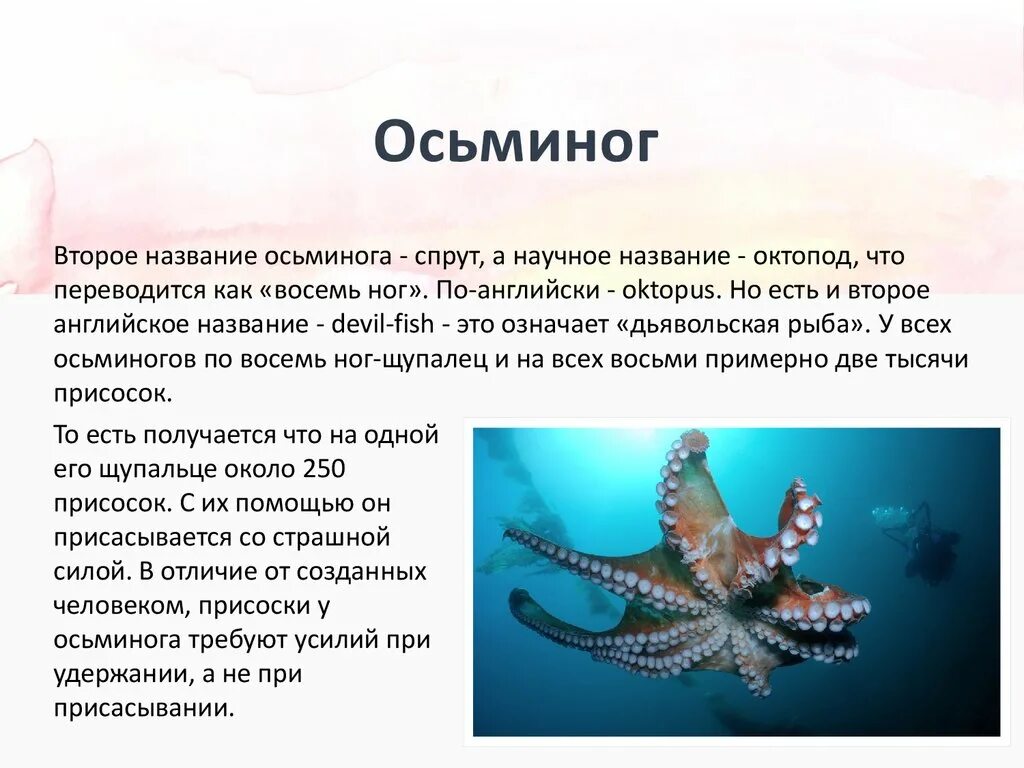 Осьминог

Второе название осьминога - спрут, а научное название - октопод, что переводится как «восемь ног». По-английски - oktopus. Но есть и второе английское название - devil-fish - это означает «дьявольская рыба». У всех осьминогов по восемь ног-щупалец и на всех восьми примерно две тысячи присосок.

То есть получается что на одной его щупальце около 250 присосок. С их помощью он присасывается со страшной силой. В отличие от созданных человеком, присоски у осьминога требуют усилий при удержании, а не при присасывании.